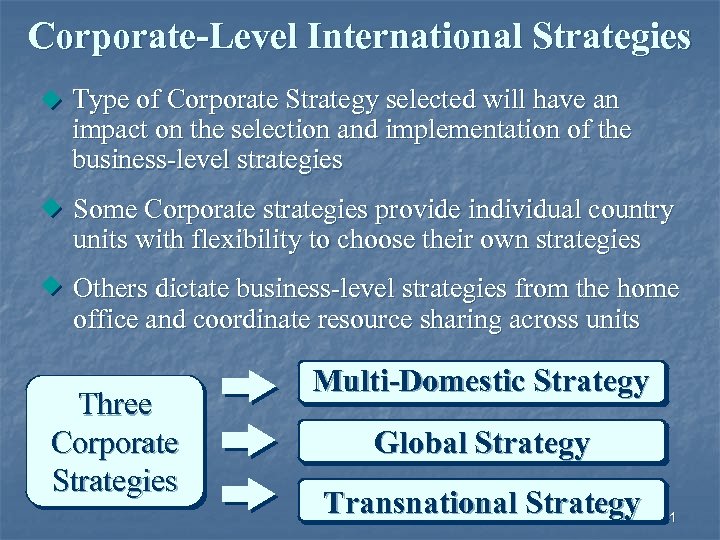 Corporate-Level International Strategies

Type of Corporate Strategy selected will have an impact on the selection and implementation of the business-level strategies

Some Corporate strategies provide individual country units with flexibility to choose their own strategies

Others dictate business-level strategies from the home office and coordinate resource sharing across units

Three Corporate Strategies

Multi-Domestic Strategy

Global Strategy

Transnational Strategy

1